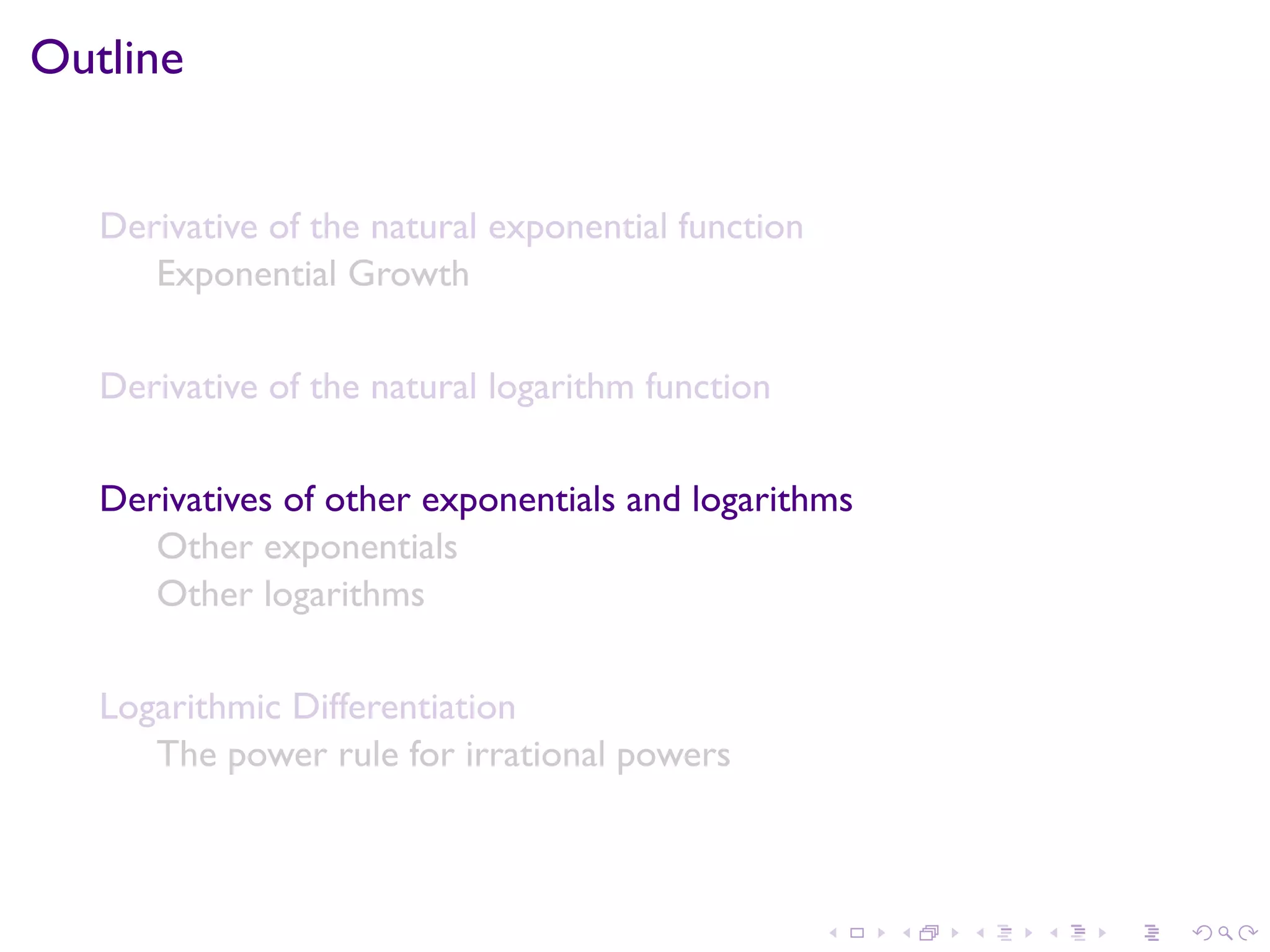 Outline

Derivative of the natural exponential function
Exponential Growth

Derivative of the natural logarithm function

Derivatives of other exponentials and logarithms
Other exponentials
Other logarithms

Logarithmic Differentiation
The power rule for irrational powers